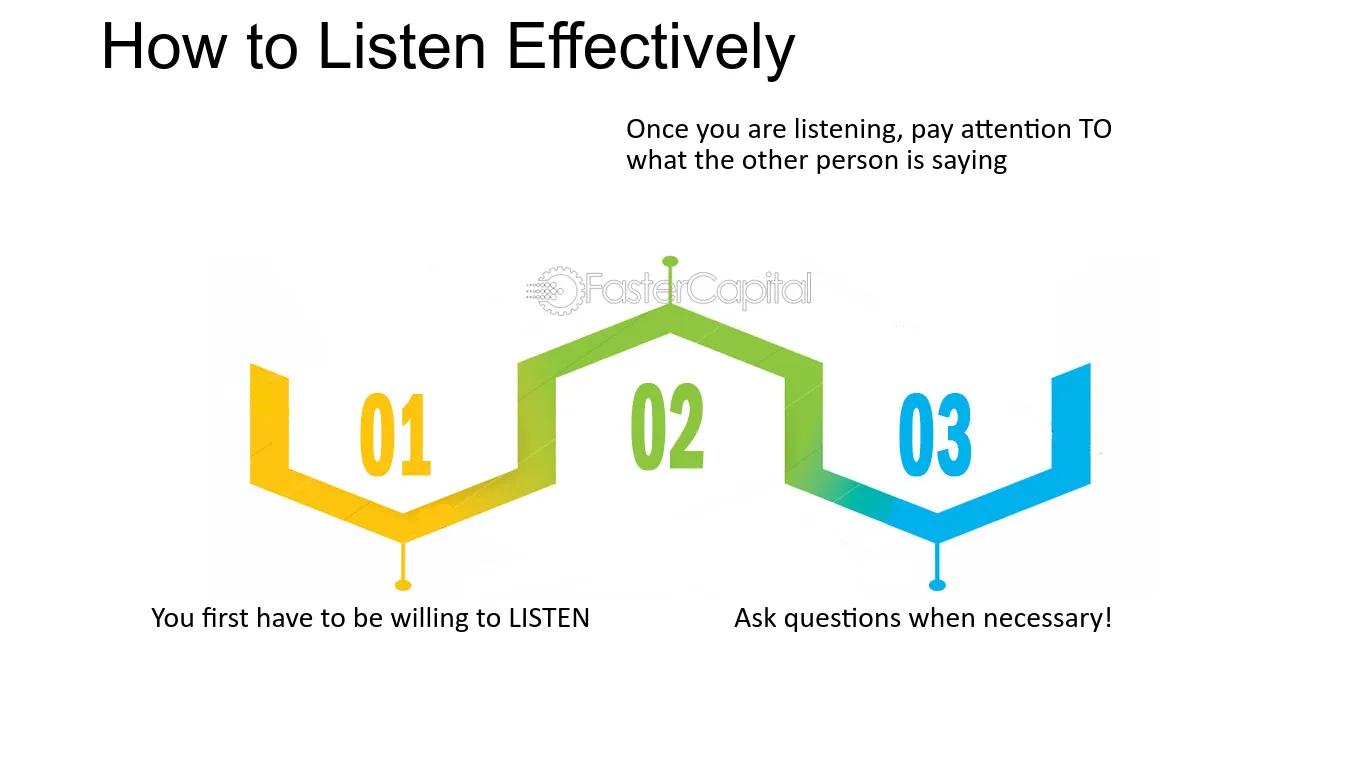 How to Listen Effectively

Once you are listening, pay attention TO what the other person is saying

01

02

03

You first have to be willing to LISTEN

Ask questions when necessary!

FasterCapital